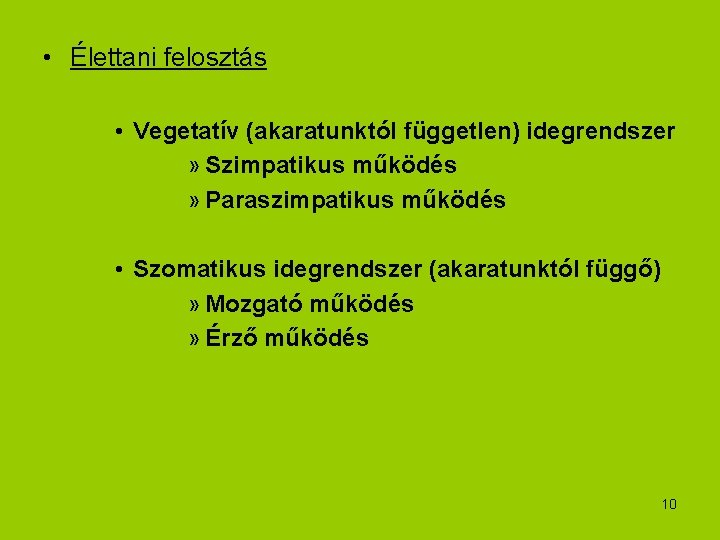 • Élettani felosztás

• Vegetatív (akaratunktól független) idegrendszer
» Szimpatikus működés
» Paraszimpatikus működés

• Szomatikus idegrendszer (akaratunktól függő)
» Mozgató működés
» Érző működés

10